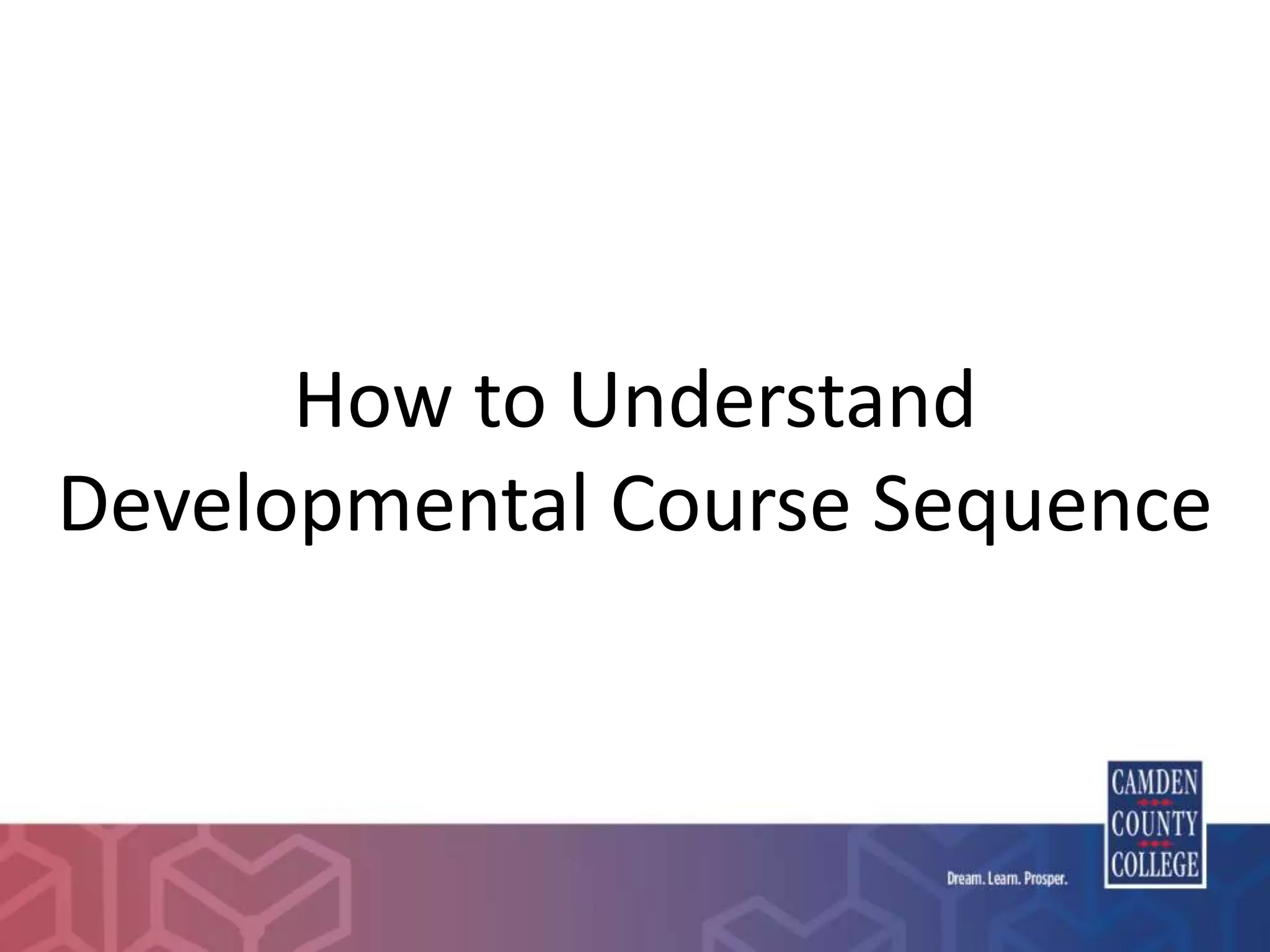 How to Understand Developmental Course Sequence

Dream. Learn. Prosper.

CAMDEN
COUNTY
COLLEGE